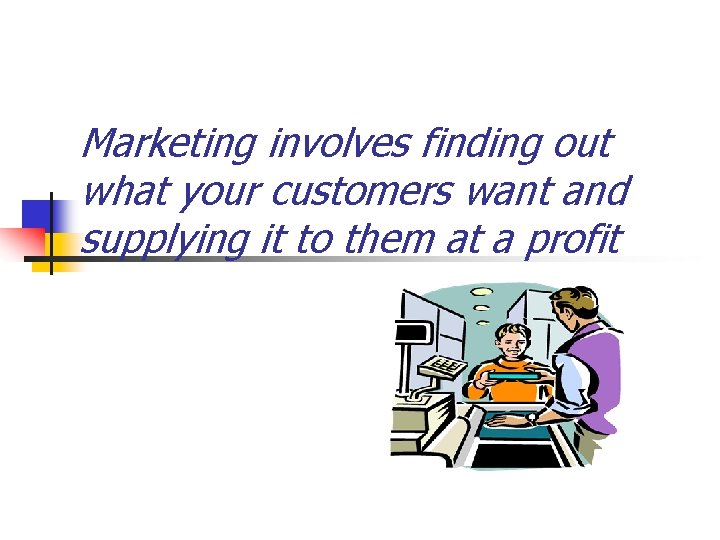 Marketing involves finding out what your customers want and supplying it to them at a profit